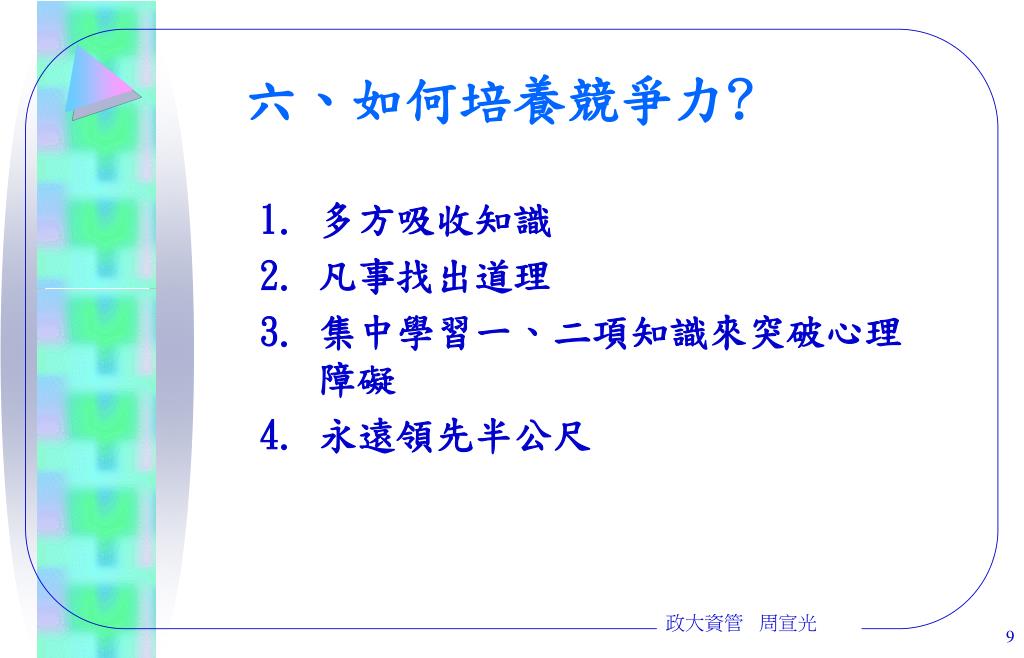 六、如何培養競爭力?

1. 多方吸收知識
2. 凡事找出道理
3. 集中學習一、二項知識來突破心理障礙
4. 永遠領先半公尺

政大資管 周宣光

9